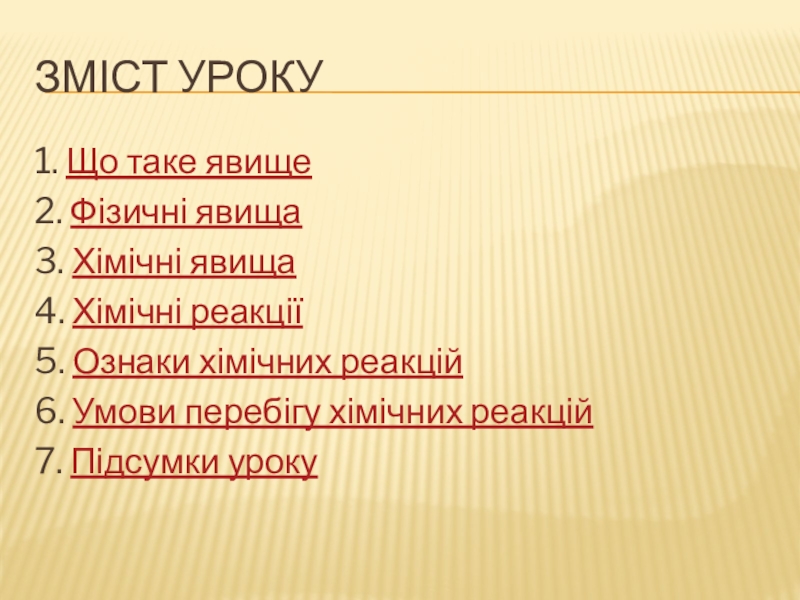 ЗМІСТ УРОКУ

1. Що таке явище
2. Фізичні явища
3. Хімічні явища
4. Хімічні реакції
5. Ознаки хімічних реакцій
6. Умови перебігу хімічних реакцій
7. Підсумки уроку